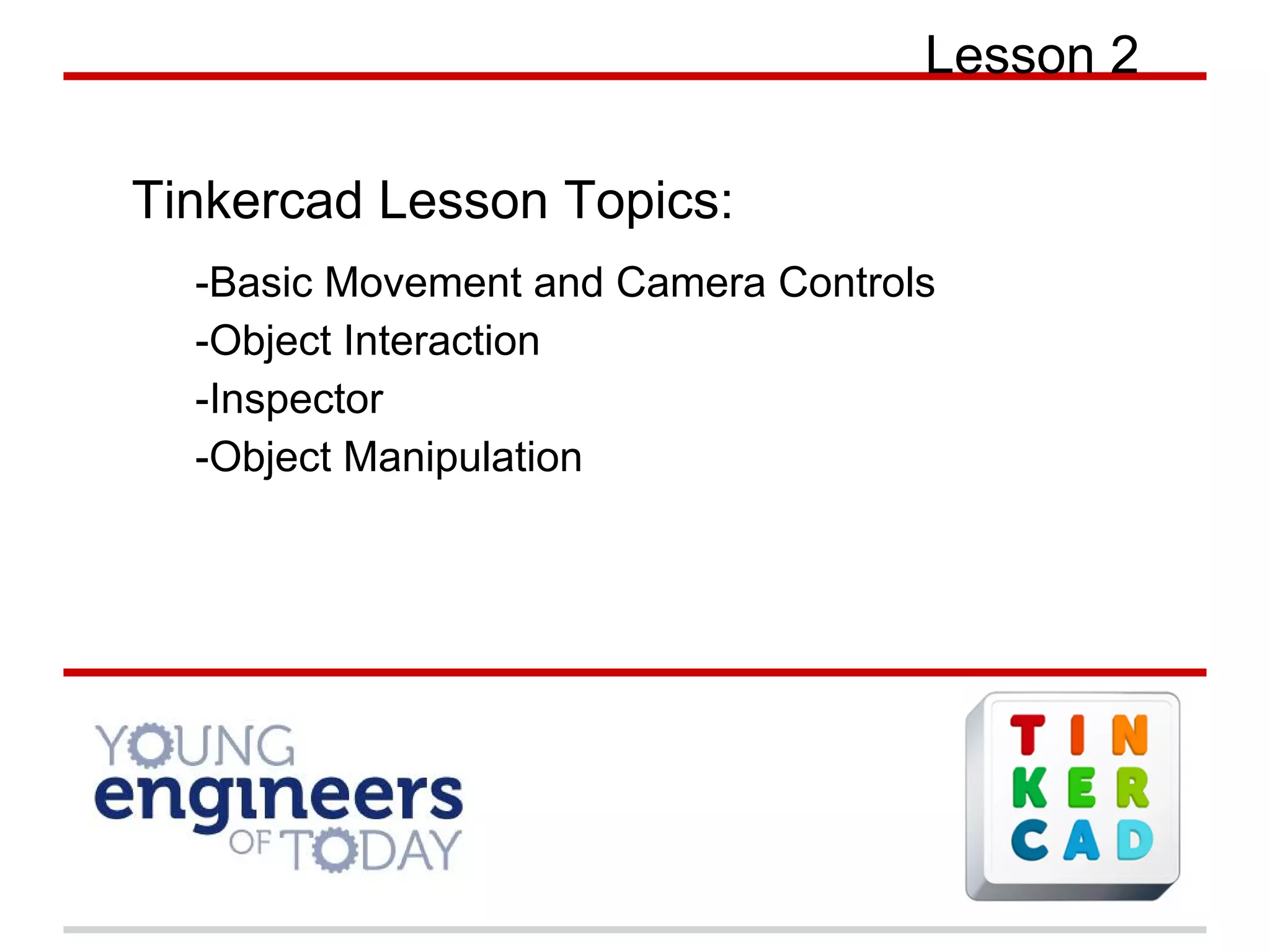 Lesson 2

Tinkercad Lesson Topics:

-Basic Movement and Camera Controls
-Object Interaction
-Inspector
-Object Manipulation

YOUNG engineers OF TODAY

TIN
KER
CAD